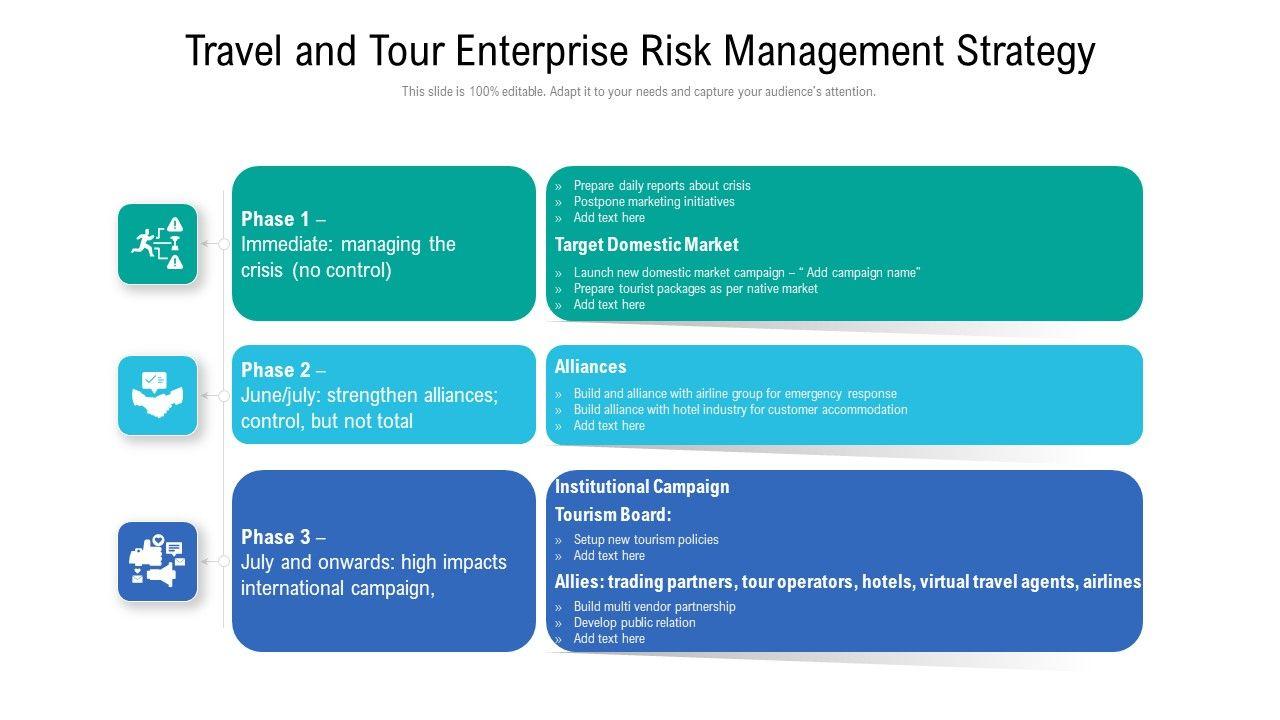 Travel and Tour Enterprise Risk Management Strategy

This slide is 100% editable. Adapt it to your needs and capture your audience's attention.

Phase 1 – Immediate: managing the crisis (no control)

» Prepare daily reports about crisis
» Postpone marketing initiatives
» Add text here

Target Domestic Market

» Launch new domestic market campaign – " Add campaign name"
» Prepare tourist packages as per native market
» Add text here

Phase 2 – June/july: strengthen alliances; control, but not total

Alliances

» Build and alliance with airline group for emergency response
» Build alliance with hotel industry for customer accommodation
» Add text here

Phase 3 – July and onwards: high impacts international campaign,

Institutional Campaign

Tourism Board:

» Setup new tourism policies
» Add text here

Allies: trading partners, tour operators, hotels, virtual travel agents, airlines

» Build multi vendor partnership
» Develop public relation
» Add text here